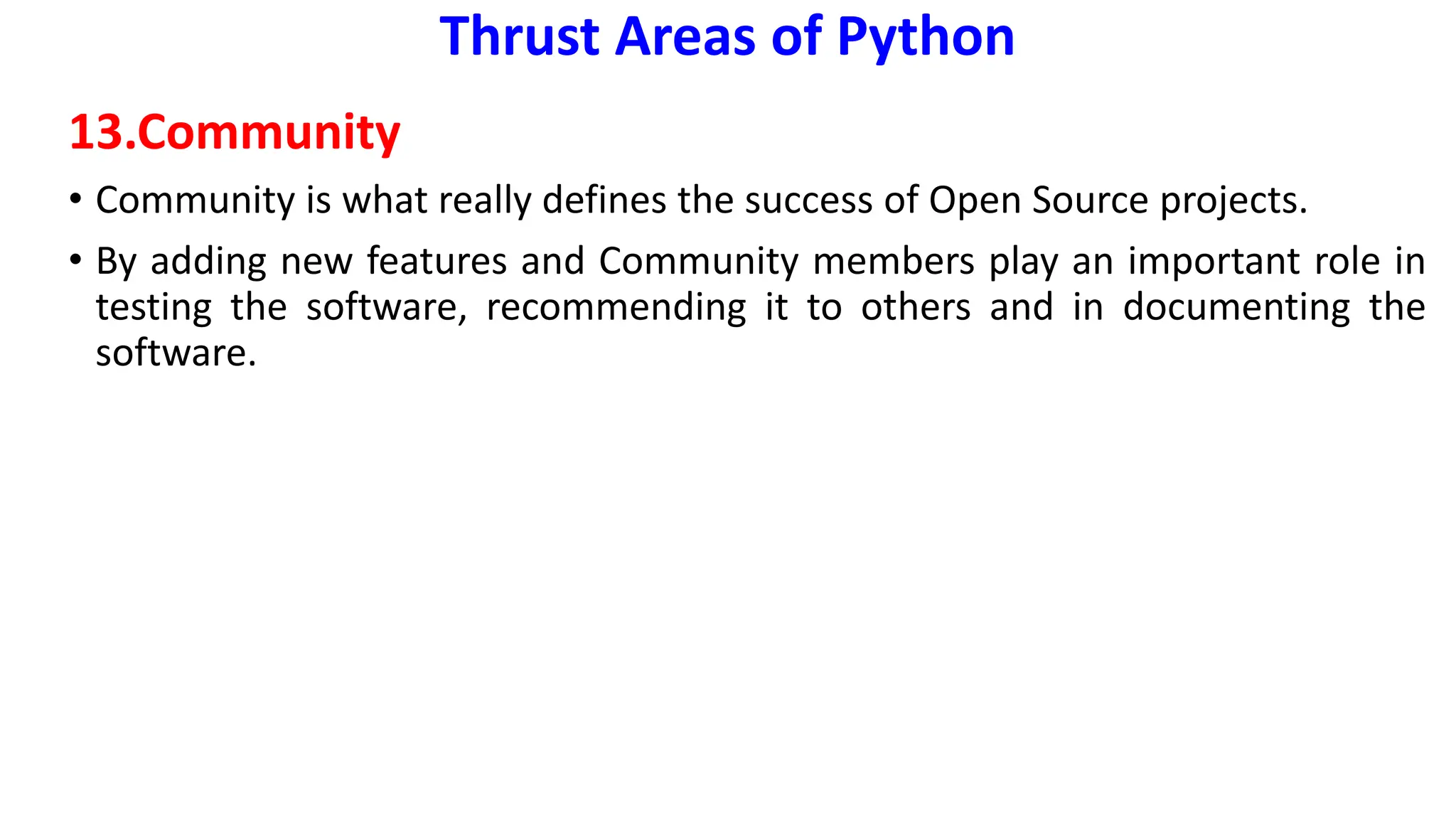 Thrust Areas of Python

13.Community

• Community is what really defines the success of Open Source projects.

• By adding new features and Community members play an important role in testing the software, recommending it to others and in documenting the software.